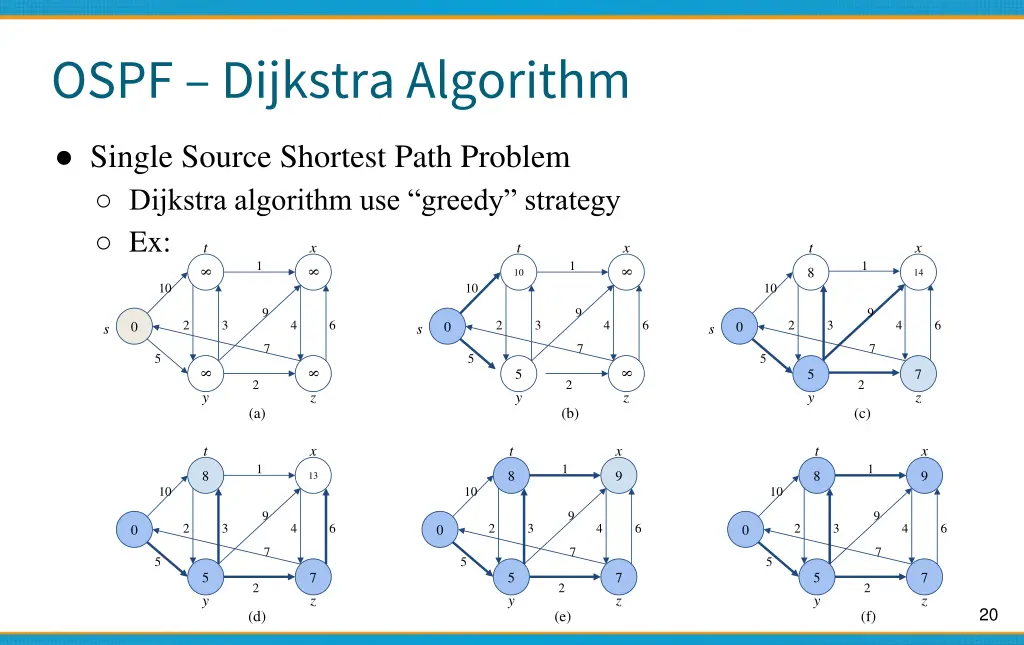 OSPF – Dijkstra Algorithm

● Single Source Shortest Path Problem

○ Dijkstra algorithm use “greedy” strategy

○ Ex:

t x
$\infty$ 1 $\infty$
10
9
s 0 2 3 4 6
7
5
$\infty$ 2 $\infty$
y z
(a)

t x
10 1 $\infty$
10
9
s 0 2 3 4 6
7
5
5 2 $\infty$
y z
(b)

t x
8 1 14
10
9
s 0 2 3 4 6
7
5
5 2 7
y z
(c)

t x
8 1 13
10
9
0 2 3 4 6
7
5
5 2 7
y z
(d)

t x
8 1 9
10
9
0 2 3 4 6
7
5
5 2 7
y z
(e)

t x
8 1 9
10
9
0 2 3 4 6
7
5
5 2 7
y z
(f)

20